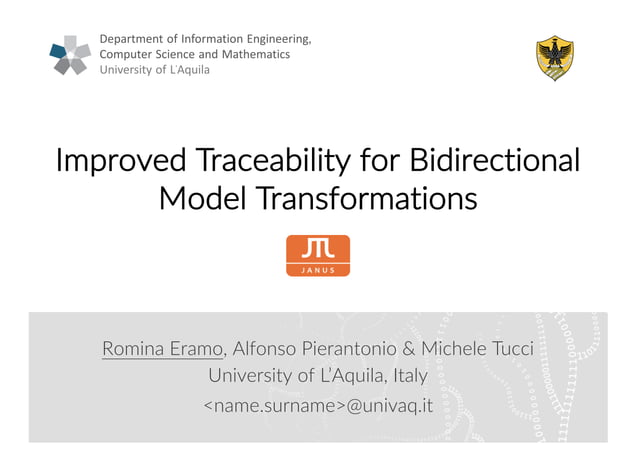 Department of Information Engineering, Computer Science and Mathematics
University of L'Aquila

Improved Traceability for Bidirectional Model Transformations

JTL
JANUS

Romina Eramo, Alfonso Pierantonio & Michele Tucci
University of L'Aquila, Italy
<name.surname>@univaq.it